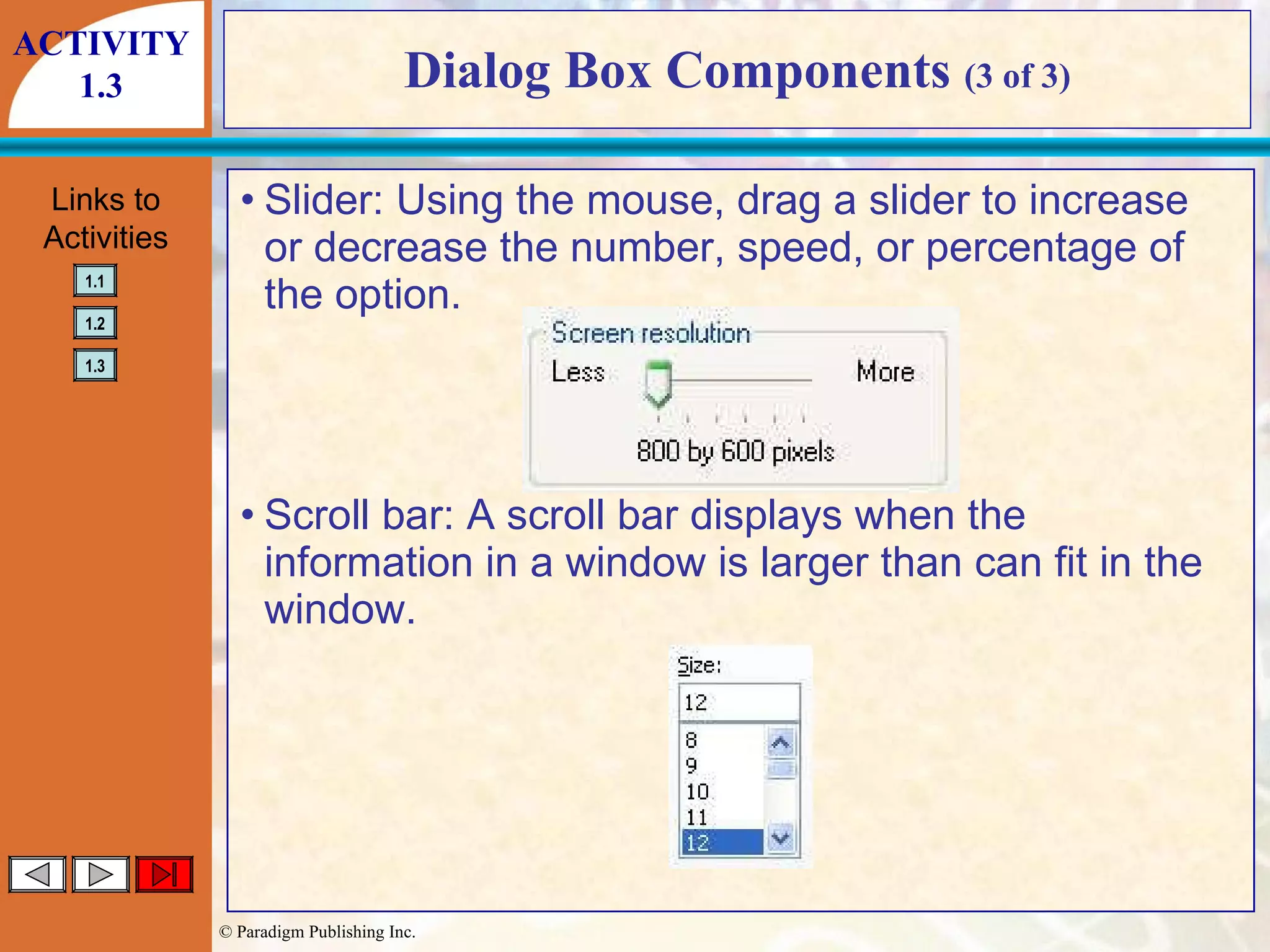 ACTIVITY 1.3

Dialog Box Components (3 of 3)

Links to Activities

1.1

1.2

1.3

• Slider: Using the mouse, drag a slider to increase or decrease the number, speed, or percentage of the option.

Screen resolution

Less

More

800 by 600 pixels

• Scroll bar: A scroll bar displays when the information in a window is larger than can fit in the window.

Size:

12

8
9
10
11
12

© Paradigm Publishing Inc.